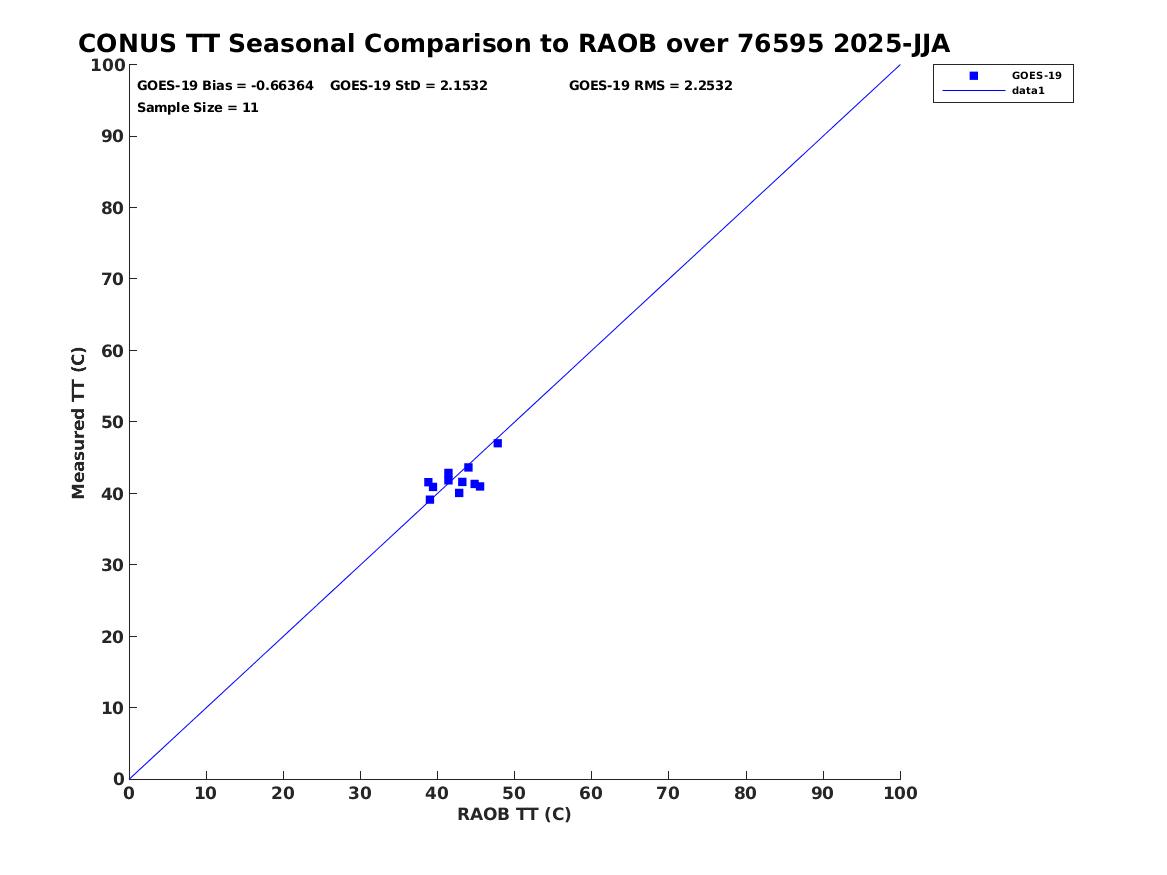 CONUS TT Seasonal Comparison to RAOB over 76595 2025-JJA

GOES-19 Bias = -0.66364   GOES-19 StD = 2.1532   GOES-19 RMS = 2.2532
Sample Size = 11

GOES-19
data1

Measured TT (C)

100
90
80
70
60
50
40
30
20
10
0

0 10 20 30 40 50 60 70 80 90 100

RAOB TT (C)